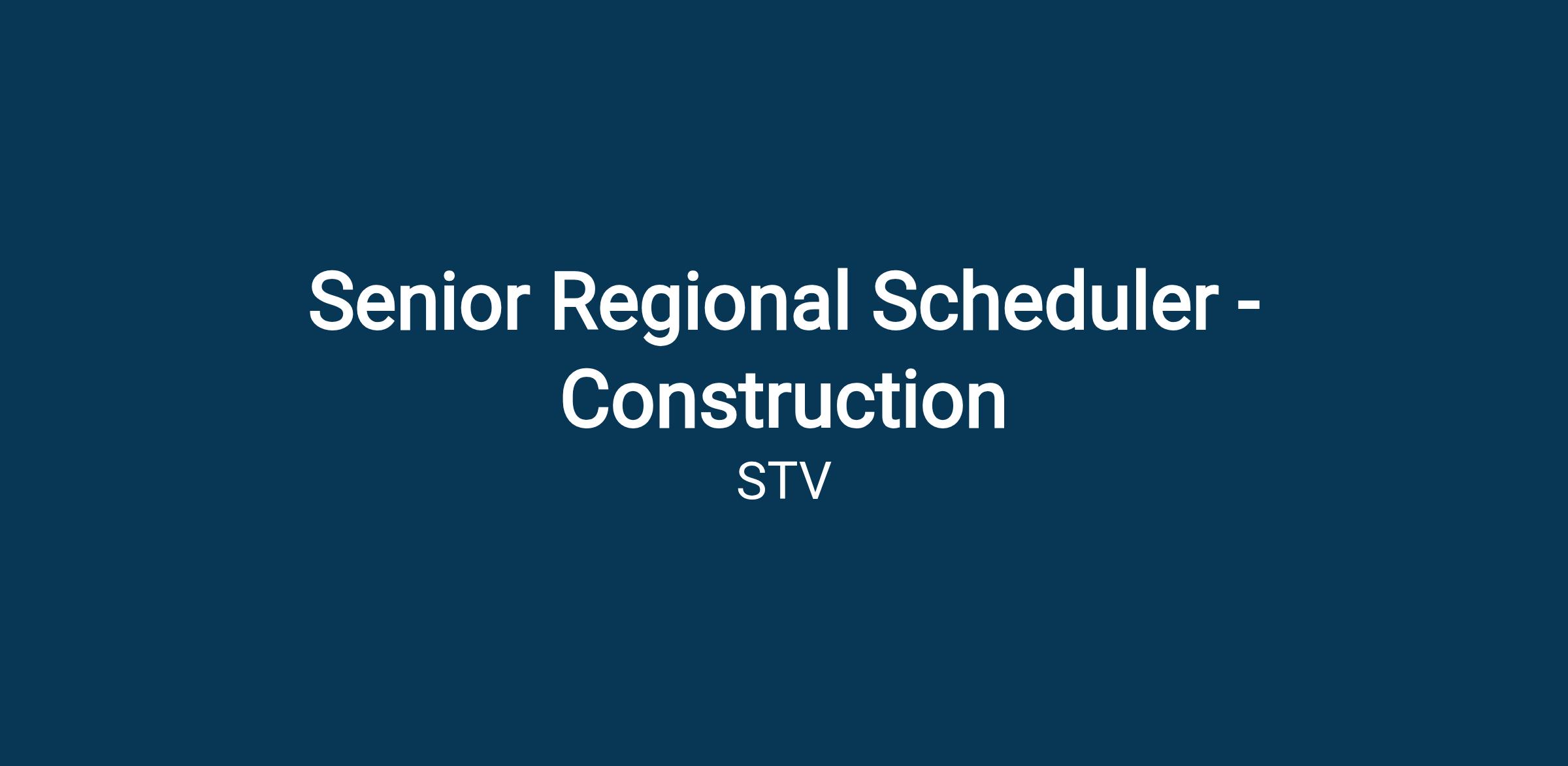 Senior Regional Scheduler - Construction

STV